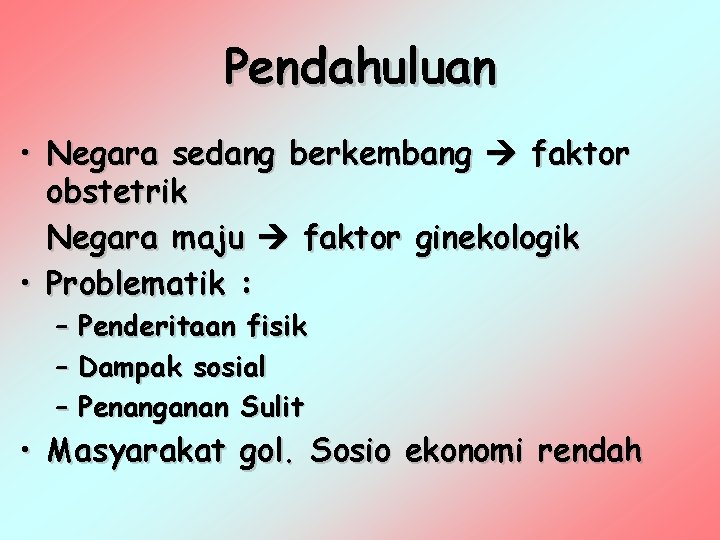 Pendahuluan

• Negara sedang berkembang → faktor obstetrik

Negara maju → faktor ginekologik

• Problematik :
– Penderitaan fisik
– Dampak sosial
– Penanganan Sulit

• Masyarakat gol. Sosio ekonomi rendah